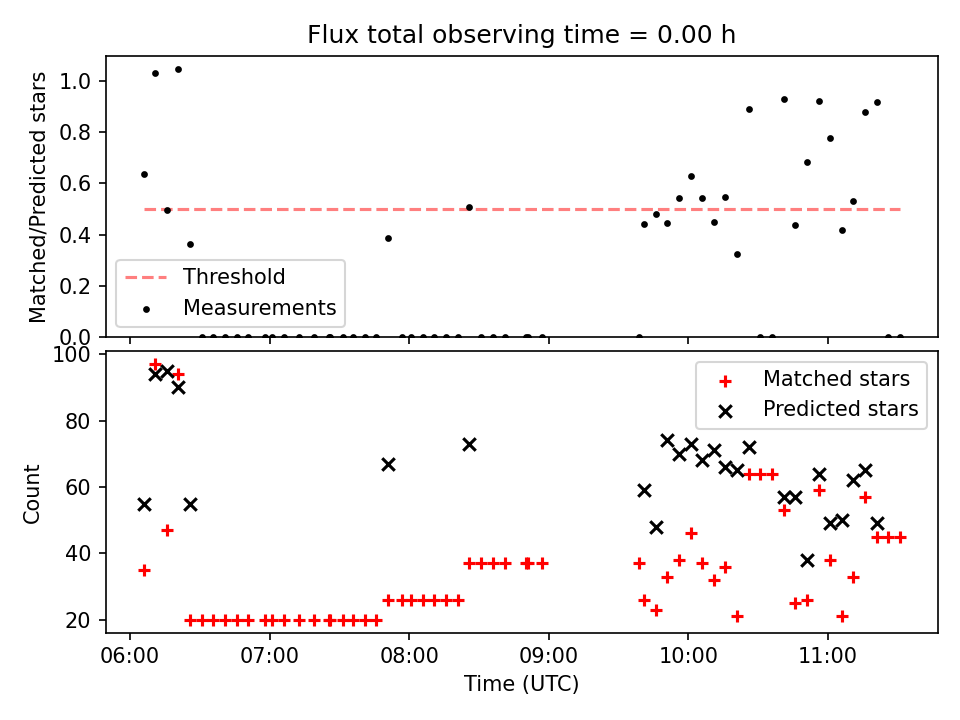 Flux total observing time = 0.00 h

Matched/Predicted stars

1.0
0.8
0.6
0.4
0.2
0.0

Threshold
Measurements

Count

100
80
60
40
20

Matched stars
Predicted stars

06:00
07:00
08:00
09:00
10:00
11:00

Time (UTC)